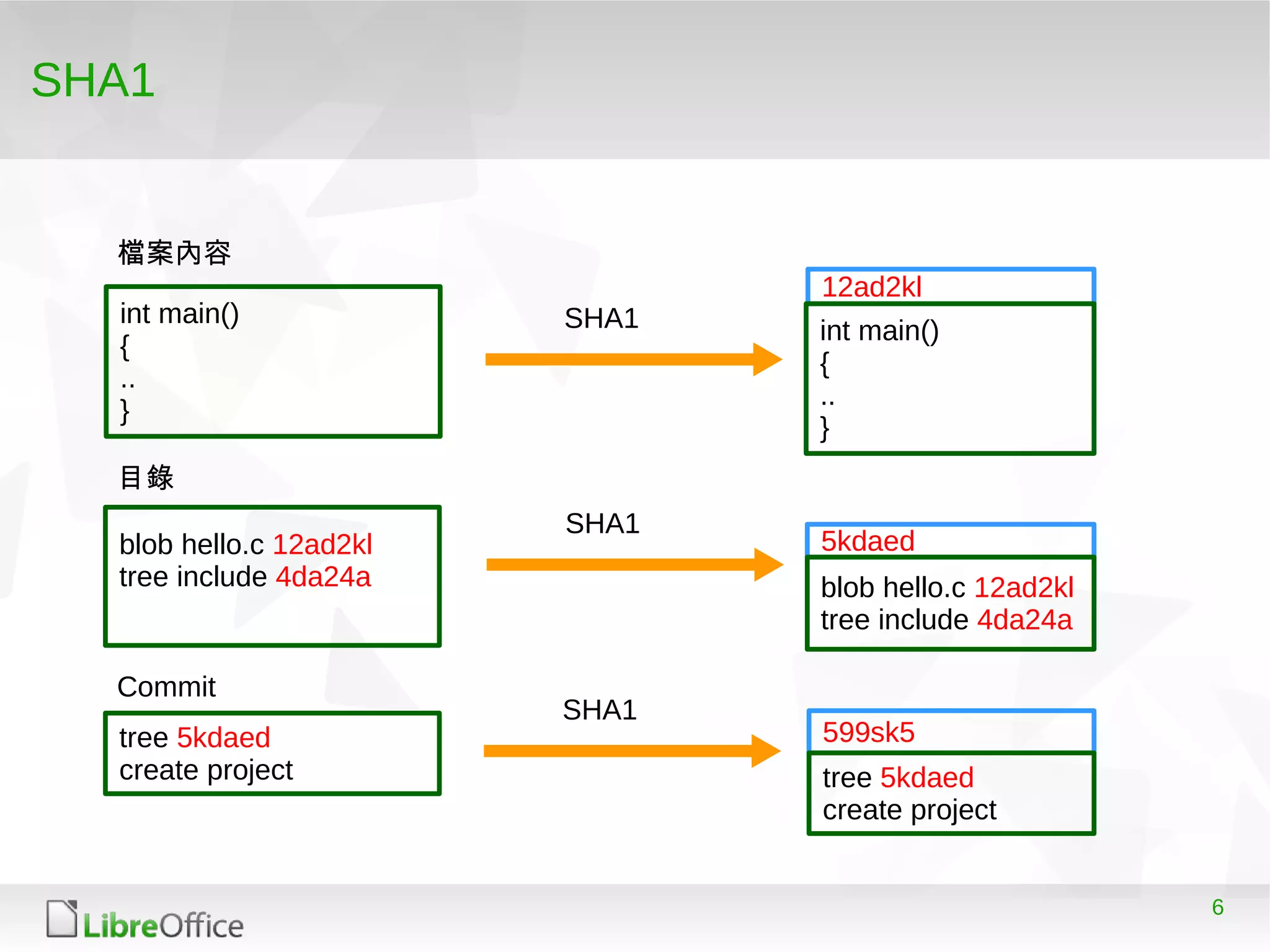 SHA1

檔案內容

int main()
{
..
}

SHA1

12ad2kl

int main()
{
..
}

目錄

blob hello.c 12ad2kl
tree include 4da24a

SHA1

5kdaed

blob hello.c 12ad2kl
tree include 4da24a

Commit

tree 5kdaed
create project

SHA1

599sk5

tree 5kdaed
create project

LibreOffice

6